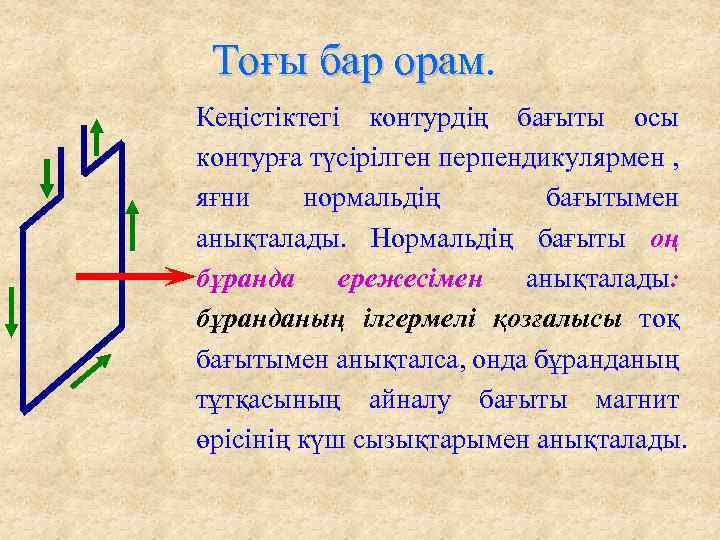 Тоғы бар орам.

Кеңістіктегі контурдің бағыты осы контурға түсірілген перпендикулярмен , яғни нормальдің бағытымен анықталады. Нормальдің бағыты оң бұранда ережесімен анықталады: бұранданың ілгермелі қозғалысы тоқ бағытымен анықталса, онда бұранданың тұтқасының айналу бағыты магнит өрісінің күш сызықтарымен анықталады.